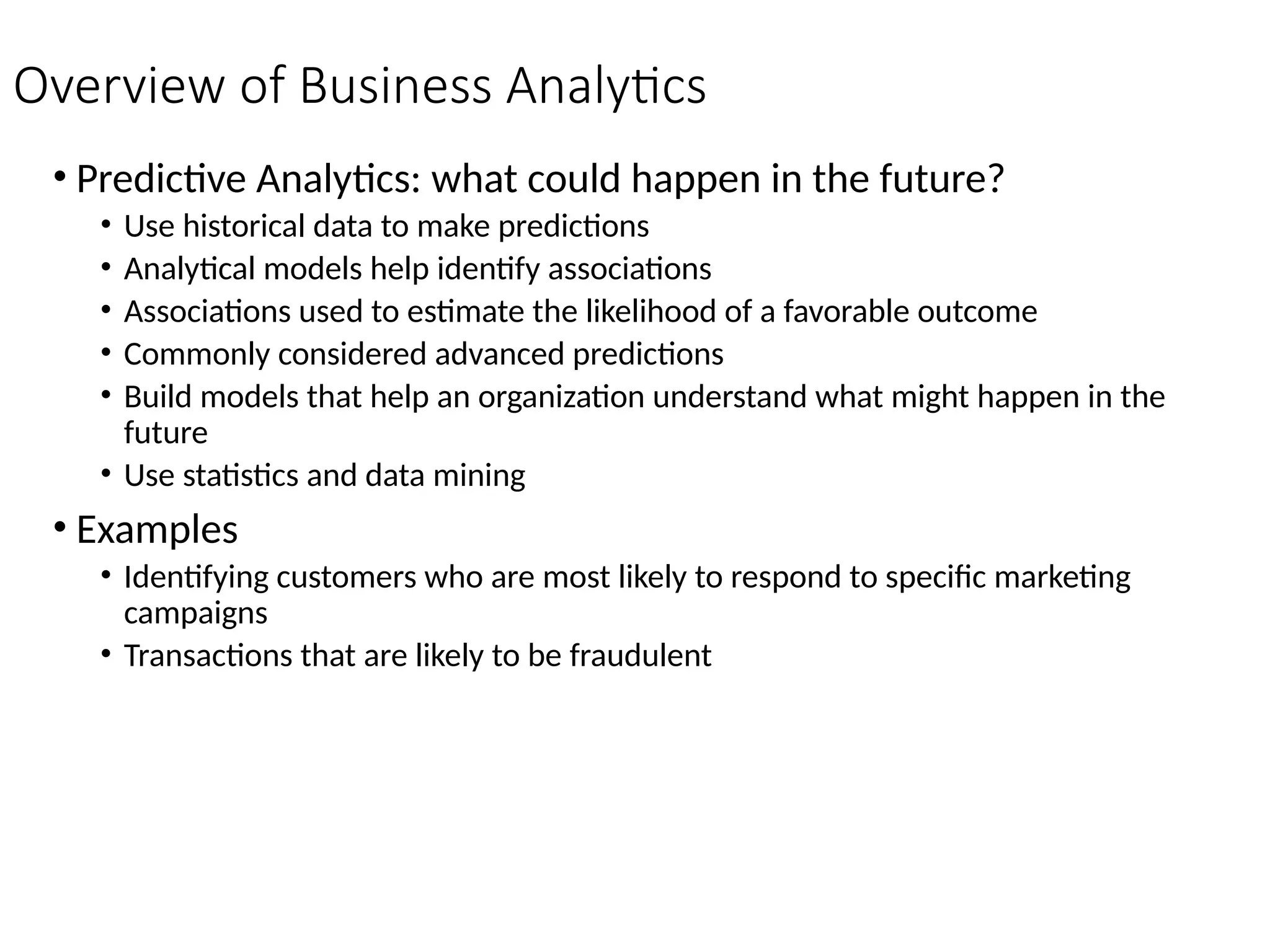 Overview of Business Analytics

• Predictive Analytics: what could happen in the future?
  • Use historical data to make predictions
  • Analytical models help identify associations
  • Associations used to estimate the likelihood of a favorable outcome
  • Commonly considered advanced predictions
  • Build models that help an organization understand what might happen in the future
  • Use statistics and data mining

• Examples
  • Identifying customers who are most likely to respond to specific marketing campaigns
  • Transactions that are likely to be fraudulent